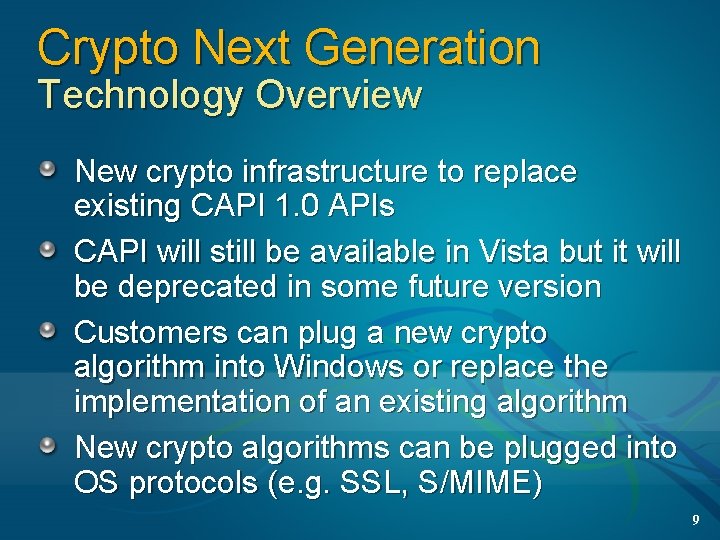 Crypto Next Generation
Technology Overview

New crypto infrastructure to replace existing CAPI 1.0 APIs

CAPI will still be available in Vista but it will be deprecated in some future version

Customers can plug a new crypto algorithm into Windows or replace the implementation of an existing algorithm

New crypto algorithms can be plugged into OS protocols (e.g. SSL, S/MIME)

9